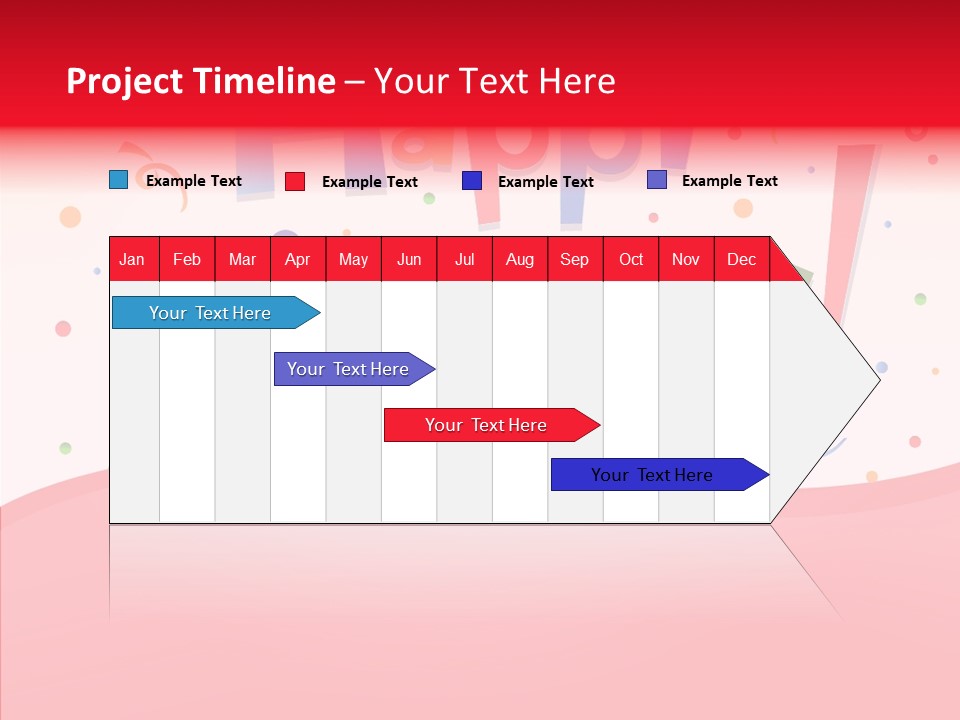 Project Timeline – Your Text Here

Example Text Example Text Example Text Example Text

| Jan | Feb | Mar | Apr | May | Jun | Jul | Aug | Sep | Oct | Nov | Dec |
|---|---|---|---|---|---|---|---|---|---|---|---|

Your Text Here

Your Text Here

Your Text Here

Your Text Here